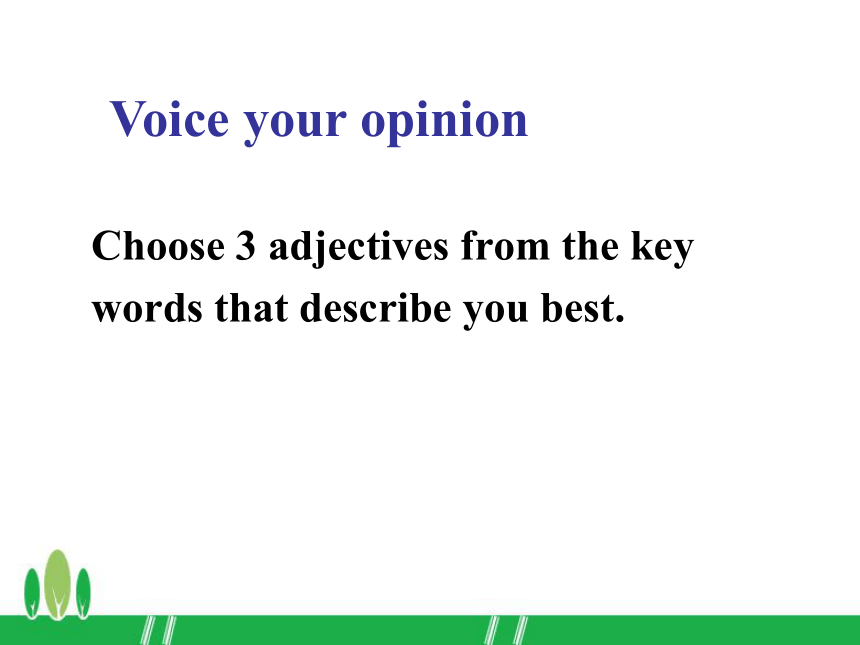 Voice your opinion

Choose 3 adjectives from the key words that describe you best.